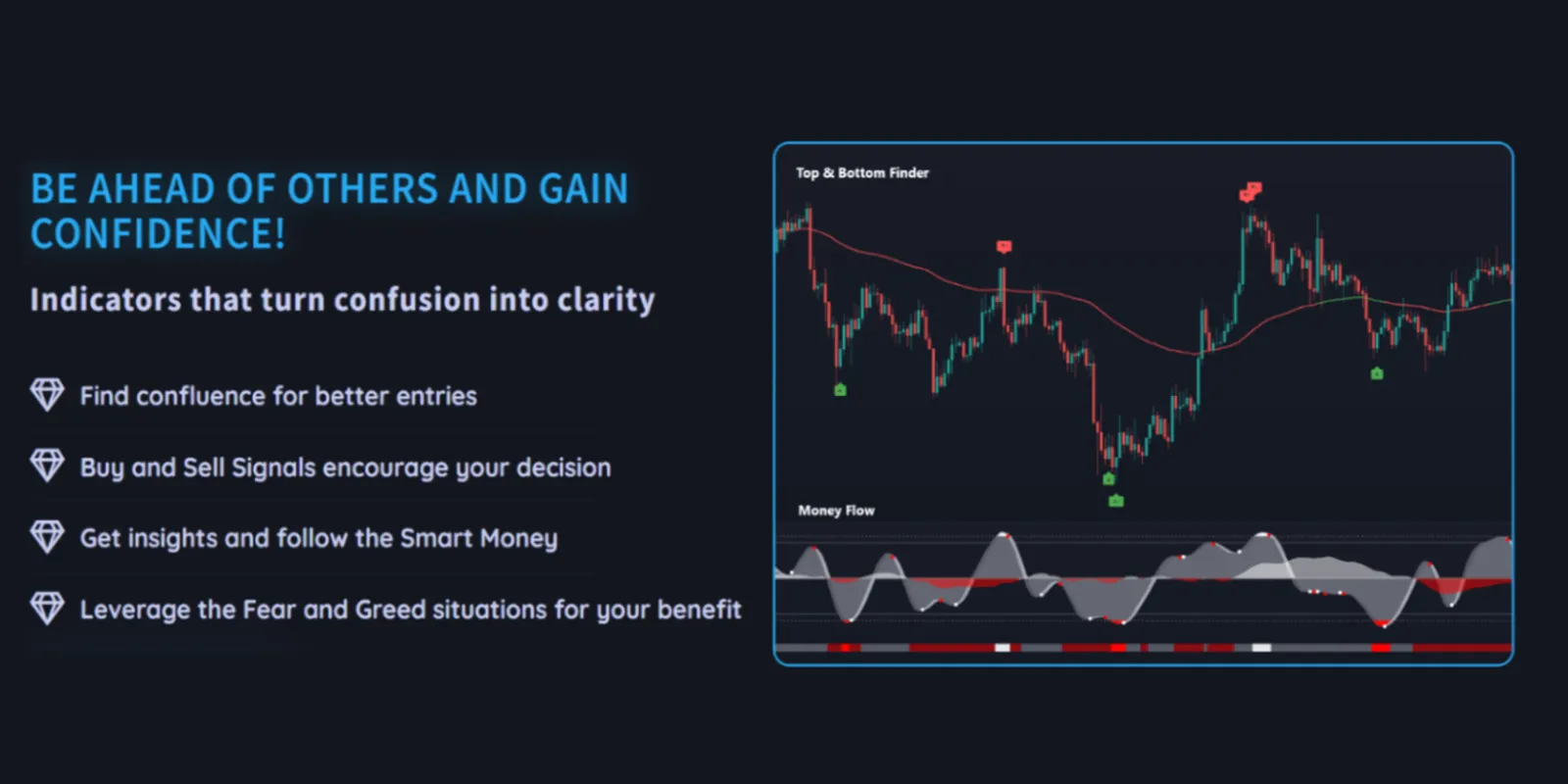 BE AHEAD OF OTHERS AND GAIN CONFIDENCE!

Indicators that turn confusion into clarity

Find confluence for better entries

Buy and Sell Signals encourage your decision

Get insights and follow the Smart Money

Leverage the Fear and Greed situations for your benefit

Top & Bottom Finder

Money Flow